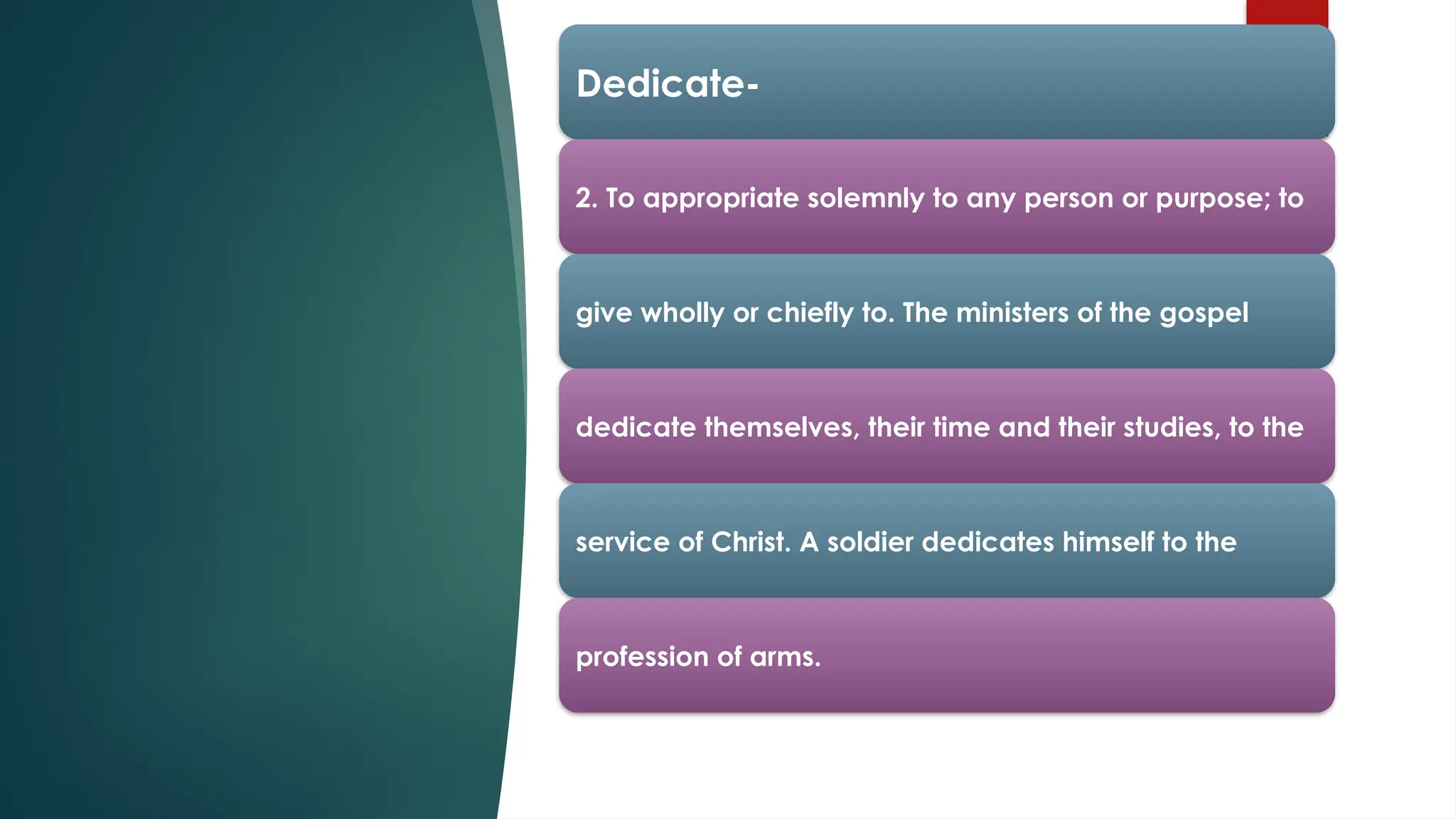 Dedicate-

2. To appropriate solemnly to any person or purpose; to

give wholly or chiefly to. The ministers of the gospel

dedicate themselves, their time and their studies, to the

service of Christ. A soldier dedicates himself to the

profession of arms.